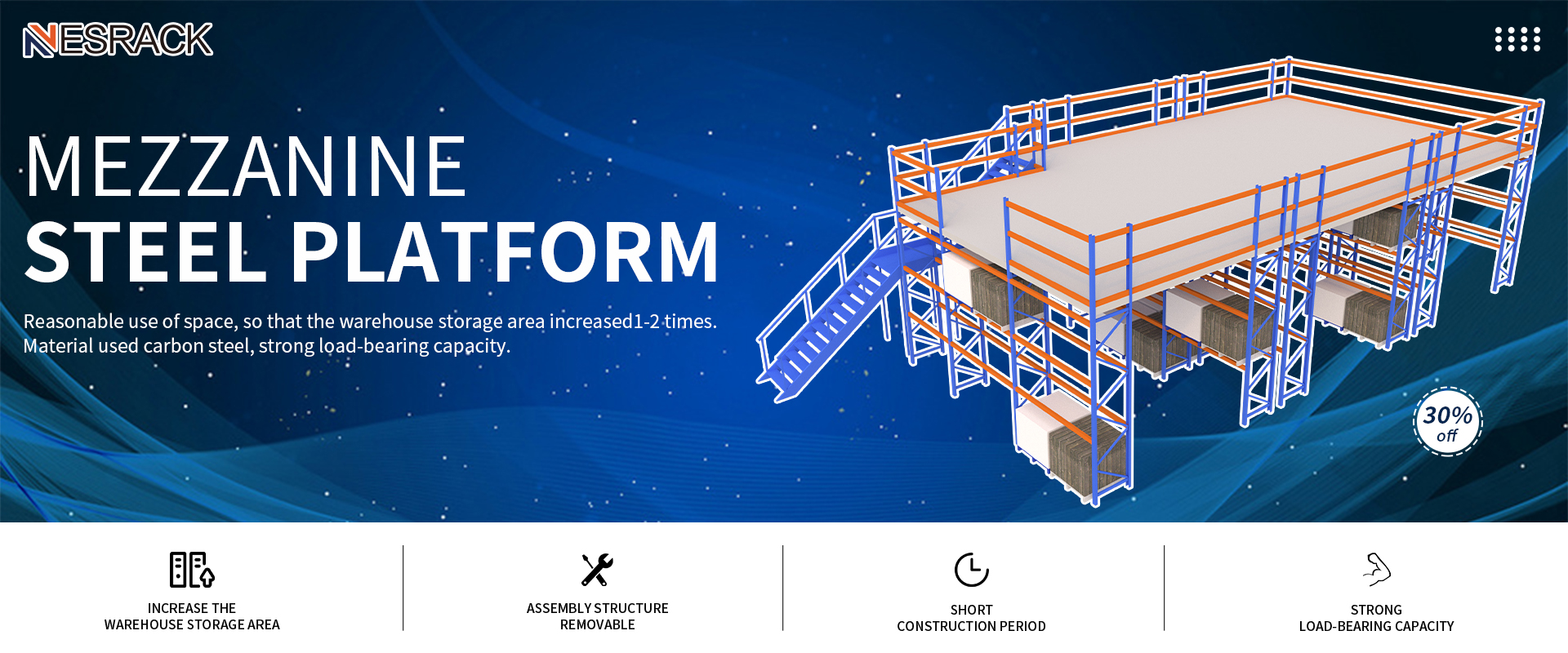 NESRACK

MEZZANINE
STEEL PLATFORM

Reasonable use of space, so that the warehouse storage area increased1-2 times.
Material used carbon steel, strong load-bearing capacity.

30% off

INCREASE THE WAREHOUSE STORAGE AREA

ASSEMBLY STRUCTURE REMOVABLE

SHORT CONSTRUCTION PERIOD

STRONG LOAD-BEARING CAPACITY